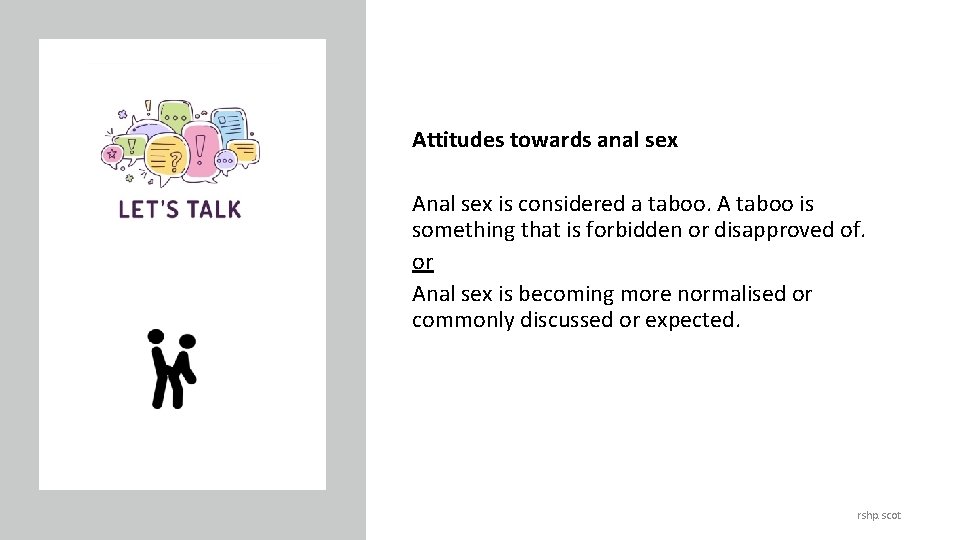 LET'S TALK

Attitudes towards anal sex

Anal sex is considered a taboo. A taboo is something that is forbidden or disapproved of.
or
Anal sex is becoming more normalised or commonly discussed or expected.

rshp.scot